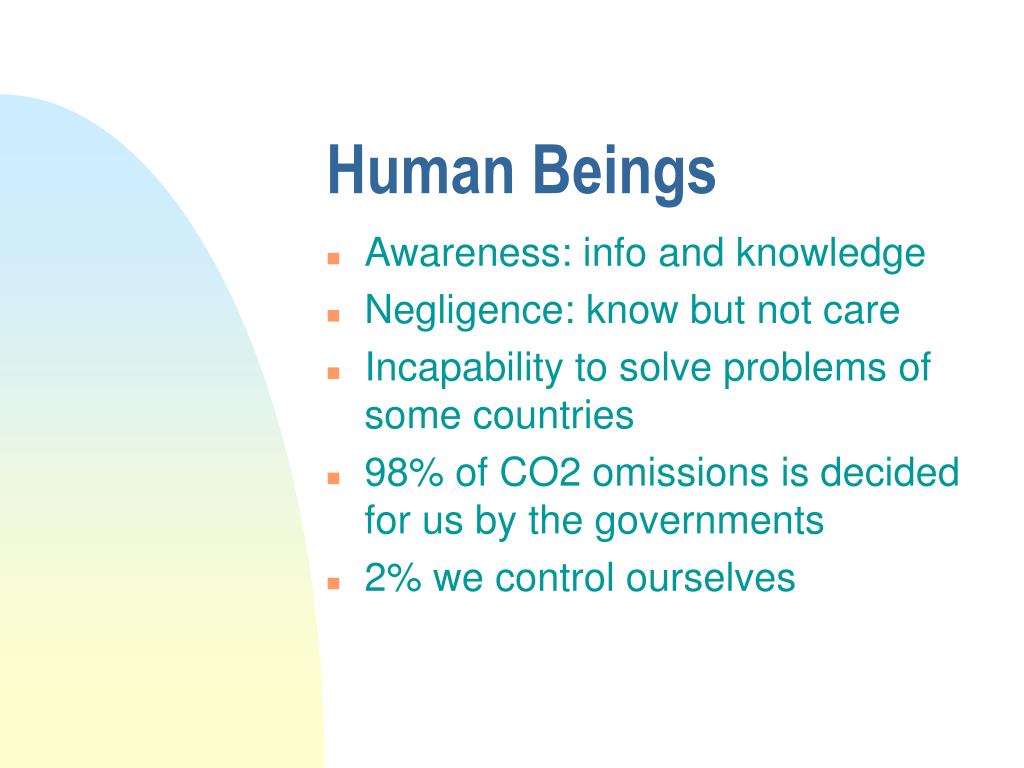 Human Beings

- Awareness: info and knowledge
- Negligence: know but not care
- Incapability to solve problems of some countries
- 98% of CO2 omissions is decided for us by the governments
- 2% we control ourselves